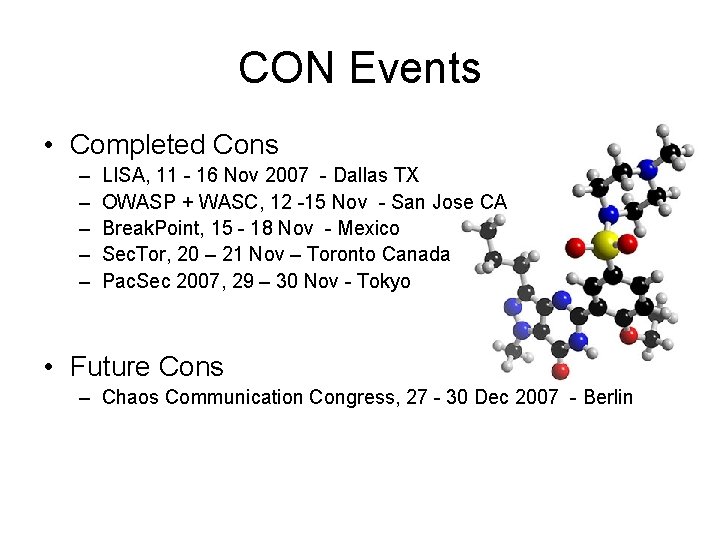 CON Events

• Completed Cons
– LISA, 11 - 16 Nov 2007 - Dallas TX
– OWASP + WASC, 12 -15 Nov - San Jose CA
– BreakPoint, 15 - 18 Nov - Mexico
– SecTor, 20 – 21 Nov – Toronto Canada
– PacSec 2007, 29 – 30 Nov - Tokyo

• Future Cons
– Chaos Communication Congress, 27 - 30 Dec 2007 - Berlin